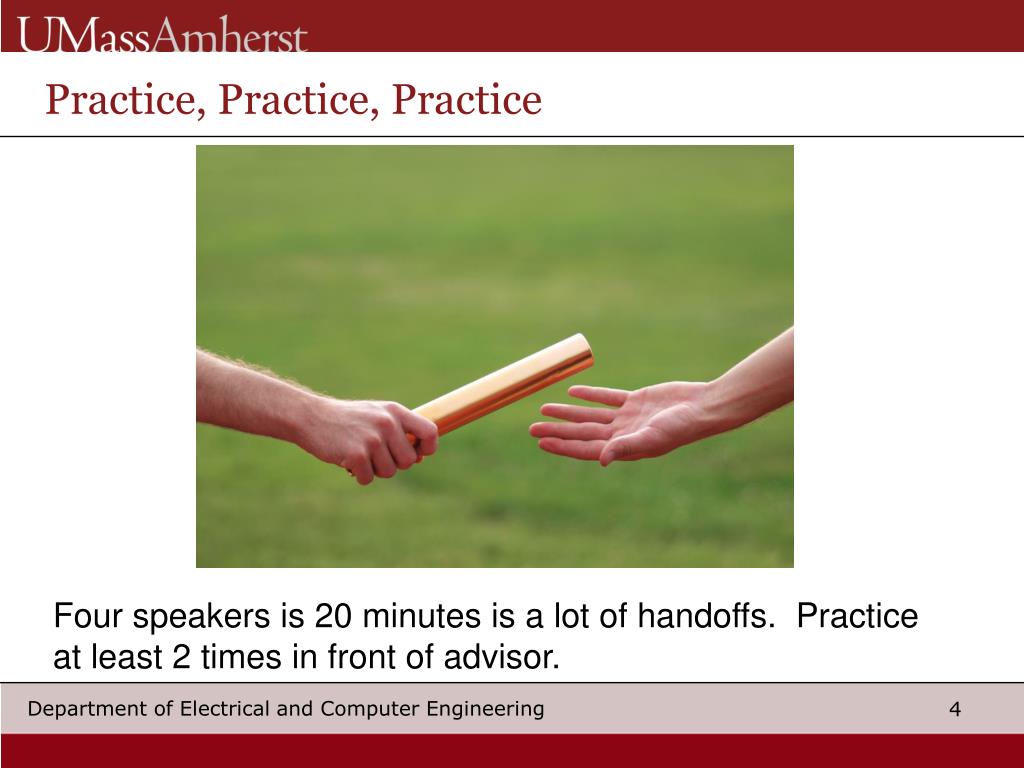 UMassAmherst

Practice, Practice, Practice

Four speakers is 20 minutes is a lot of handoffs. Practice at least 2 times in front of advisor.

Department of Electrical and Computer Engineering

4